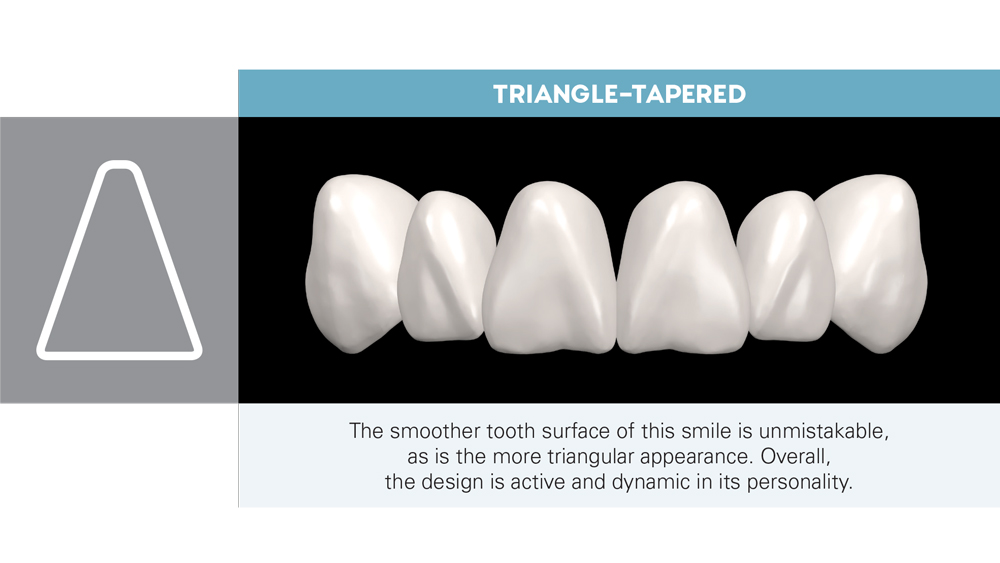 TRIANGLE-TAPERED

The smoother tooth surface of this smile is unmistakable, as is the more triangular appearance. Overall, the design is active and dynamic in its personality.